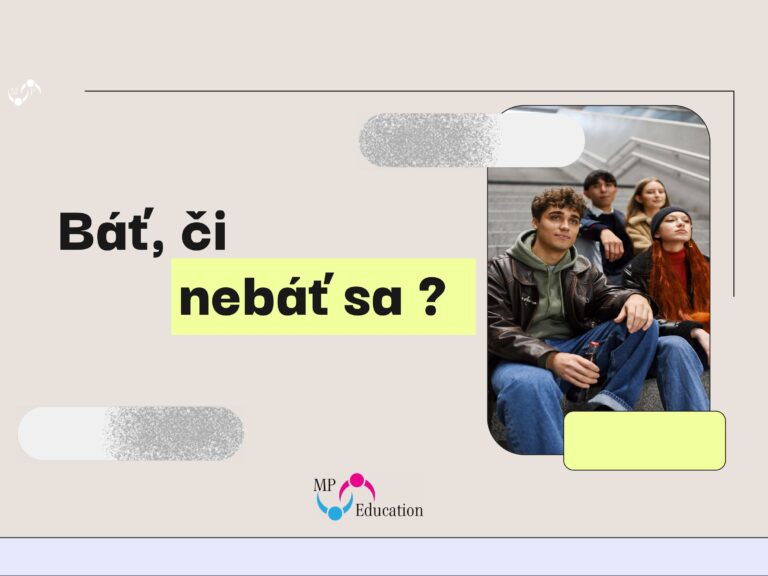 Báť, či
nebáť sa ?

MP
Education